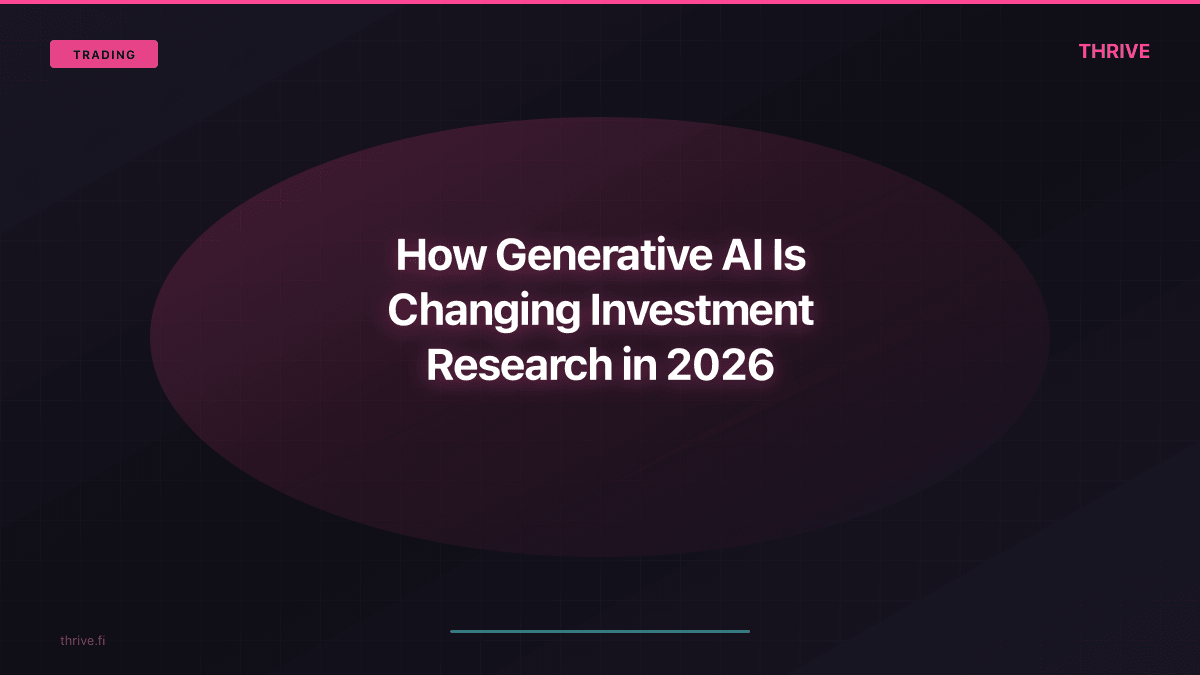 TRADING

THRIVE

How Generative AI Is Changing Investment Research in 2026

thrive.fi